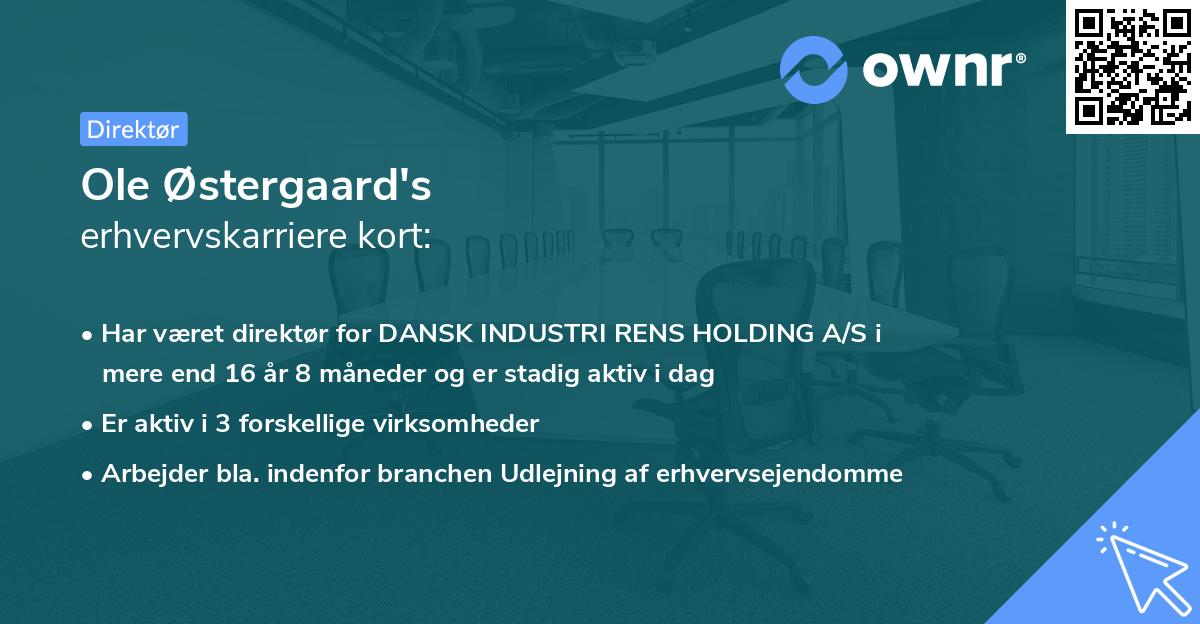 ownr®

Direktør

Ole Østergaard's
erhvervskarriere kort:

• Har været direktør for DANSK INDUSTRI RENS HOLDING A/S i mere end 16 år 8 måneder og er stadig aktiv i dag
• Er aktiv i 3 forskellige virksomheder
• Arbejder bla. indenfor branchen Udlejning af erhvervsejendomme